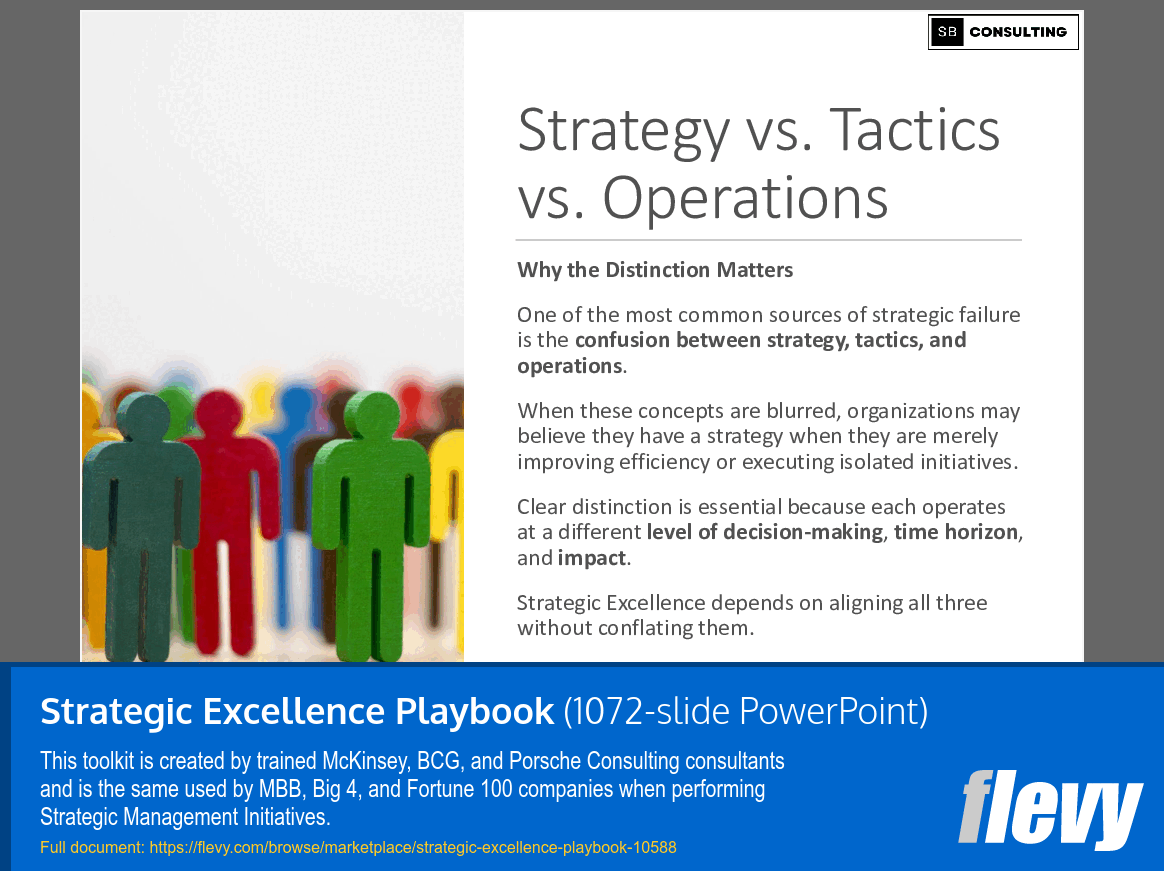 SB CONSULTING

Strategy vs. Tactics vs. Operations

Why the Distinction Matters

One of the most common sources of strategic failure is the confusion between strategy, tactics, and operations.

When these concepts are blurred, organizations may believe they have a strategy when they are merely improving efficiency or executing isolated initiatives.

Clear distinction is essential because each operates at a different level of decision-making, time horizon, and impact.

Strategic Excellence depends on aligning all three without conflating them.

Strategic Excellence Playbook (1072-slide PowerPoint)

This toolkit is created by trained McKinsey, BCG, and Porsche Consulting consultants and is the same used by MBB, Big 4, and Fortune 100 companies when performing Strategic Management Initiatives.

Full document: https://flevy.com/browse/marketplace/strategic-excellence-playbook-10588

flevy